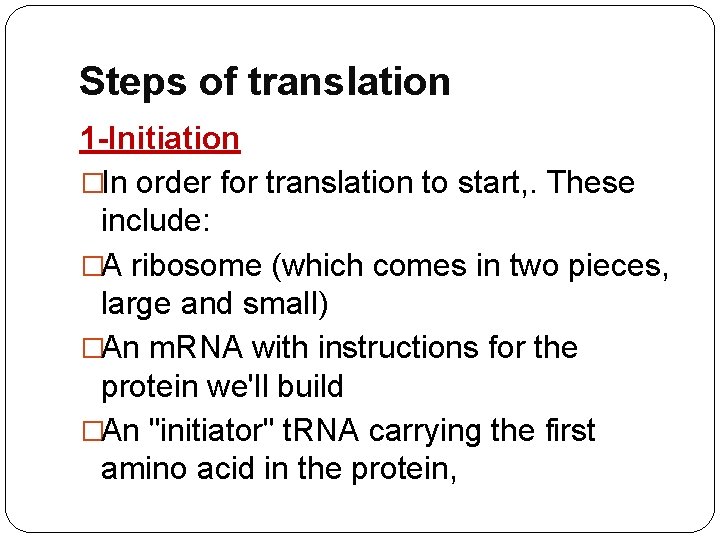 Steps of translation

1-Initiation

□In order for translation to start,. These include:

□A ribosome (which comes in two pieces, large and small)

□An mRNA with instructions for the protein we'll build

□An "initiator" tRNA carrying the first amino acid in the protein,